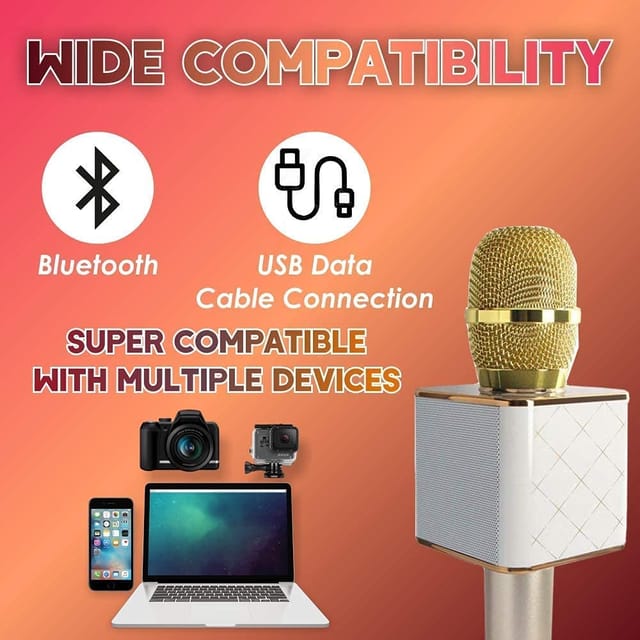 WIDE COMPATIBILITY

Bluetooth

USB Data Cable Connection

SUPER COMPATIBLE WITH MULTIPLE DEVICES